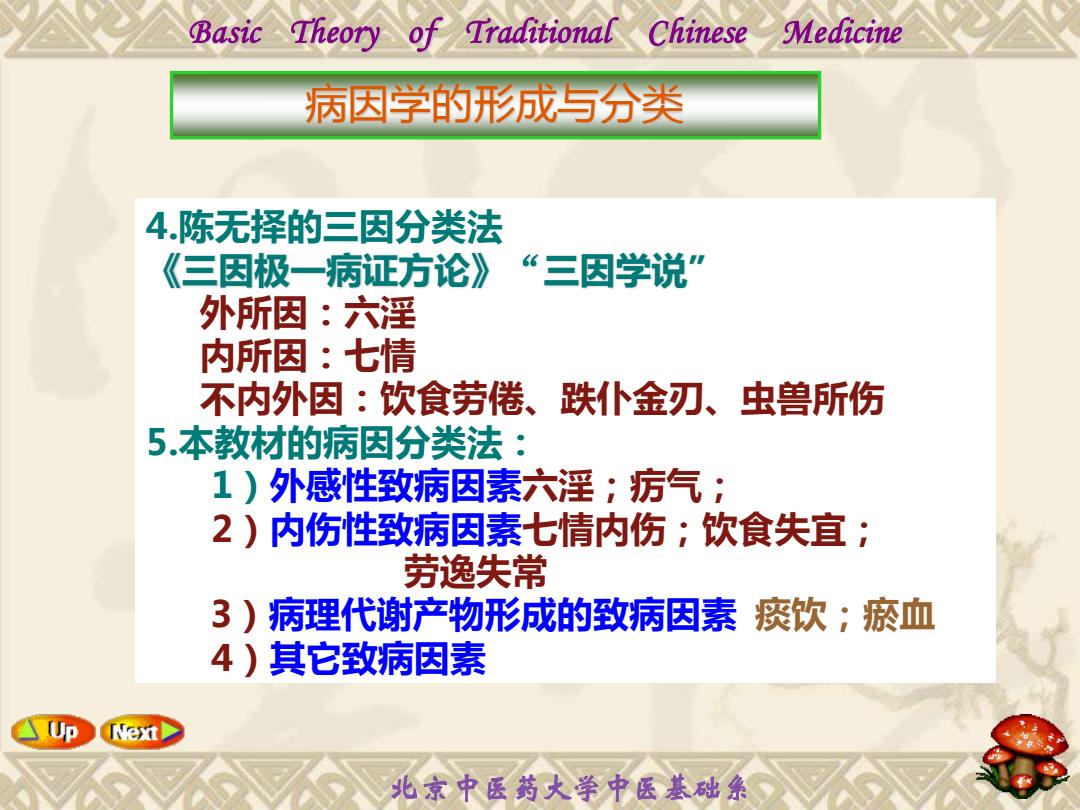 Basic Theory of Traditional Chinese Medicine

病因学的形成与分类

4.陈无择的三因分类法
《三因极一病证方论》“三因学说”
外所因：六淫
内所因：七情
不内外因：饮食劳倦、跌仆金刃、虫兽所伤
5.本教材的病因分类法：
1）外感性致病因素六淫；疠气；
2）内伤性致病因素七情内伤；饮食失宜；劳逸失常
3）病理代谢产物形成的致病因素 痰饮；瘀血
4）其它致病因素

Up Next

北京中医药大学中医基础系